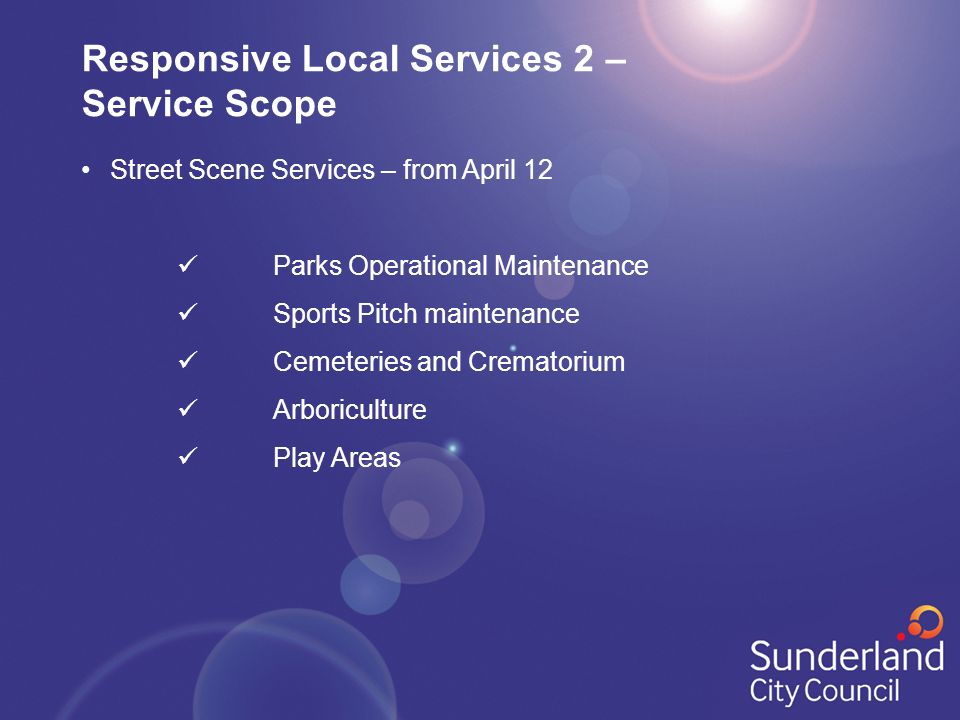 Responsive Local Services 2 – Service Scope

• Street Scene Services – from April 12

✓ Parks Operational Maintenance
✓ Sports Pitch maintenance
✓ Cemeteries and Crematorium
✓ Arboriculture
✓ Play Areas

Sunderland City Council